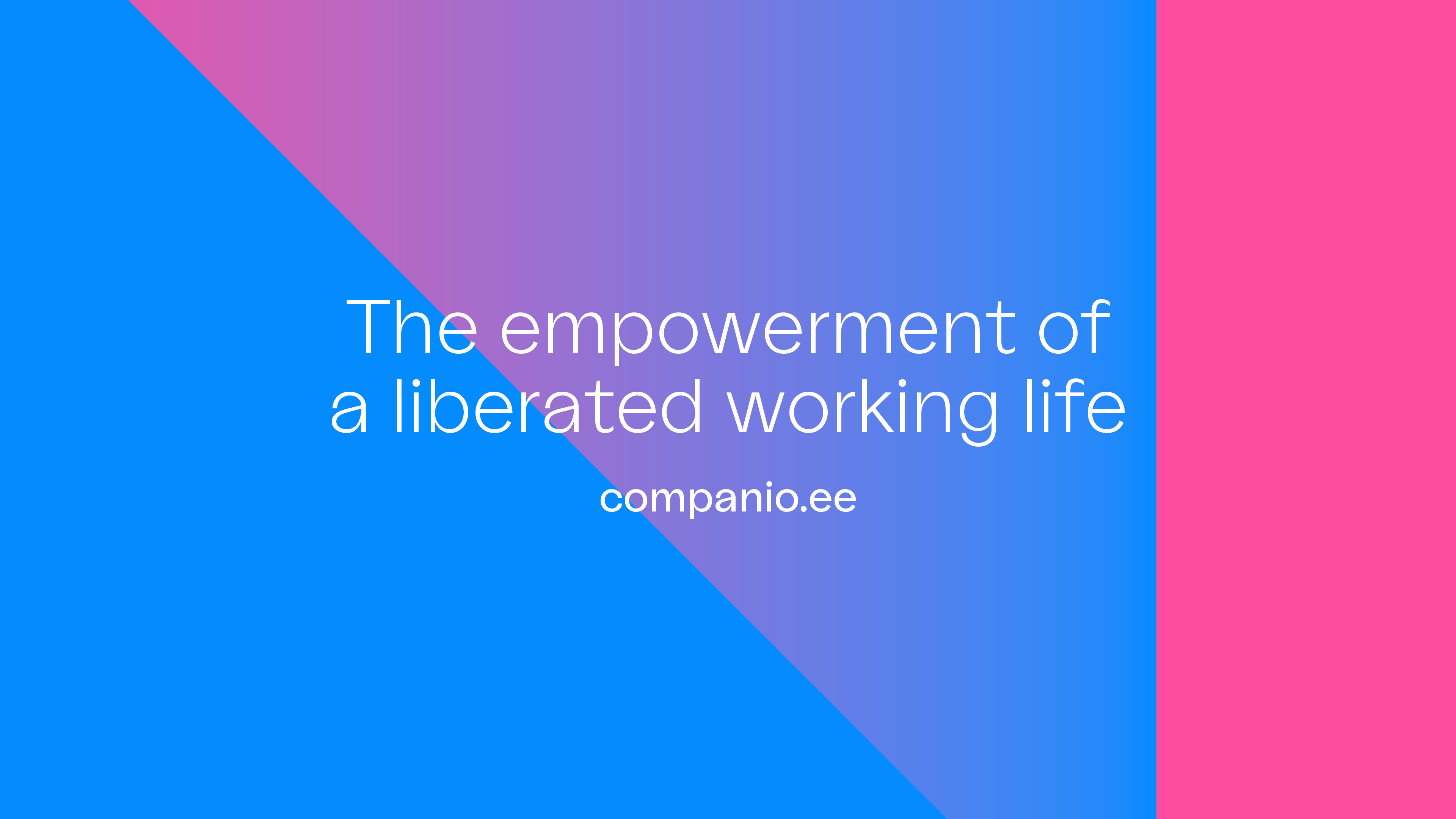 The empowerment of a liberated working life

companio.ee